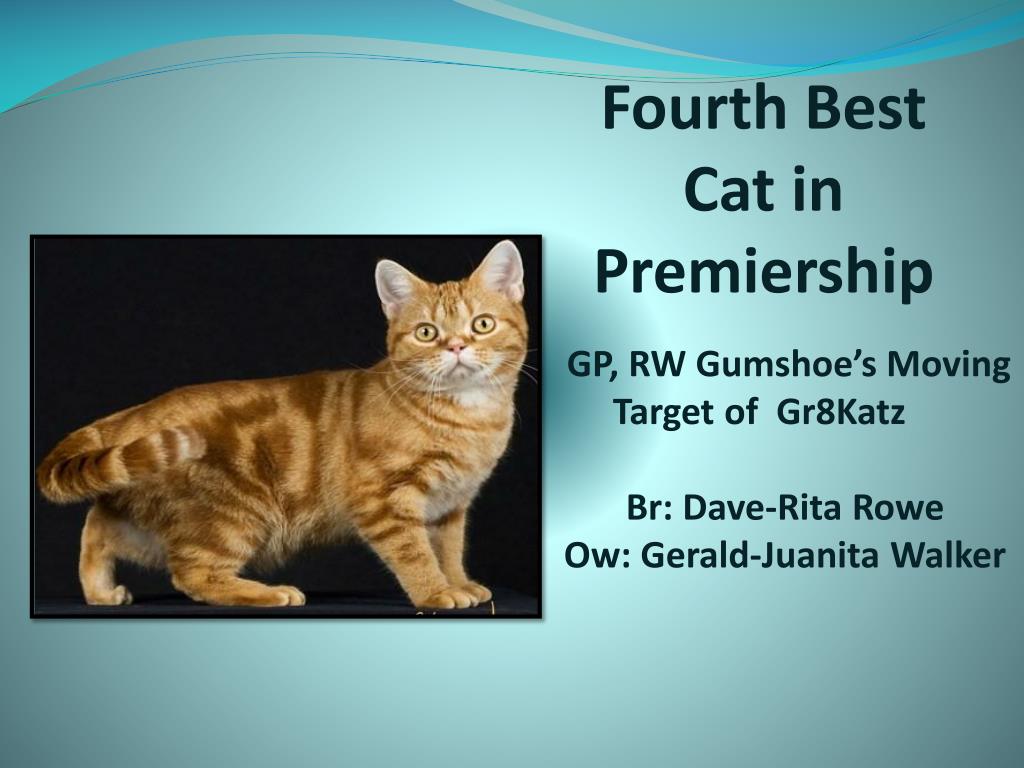 Fourth Best Cat in Premiership

GP, RW Gumshoe's Moving Target of Gr8Katz

Br: Dave-Rita Rowe
Ow: Gerald-Juanita Walker